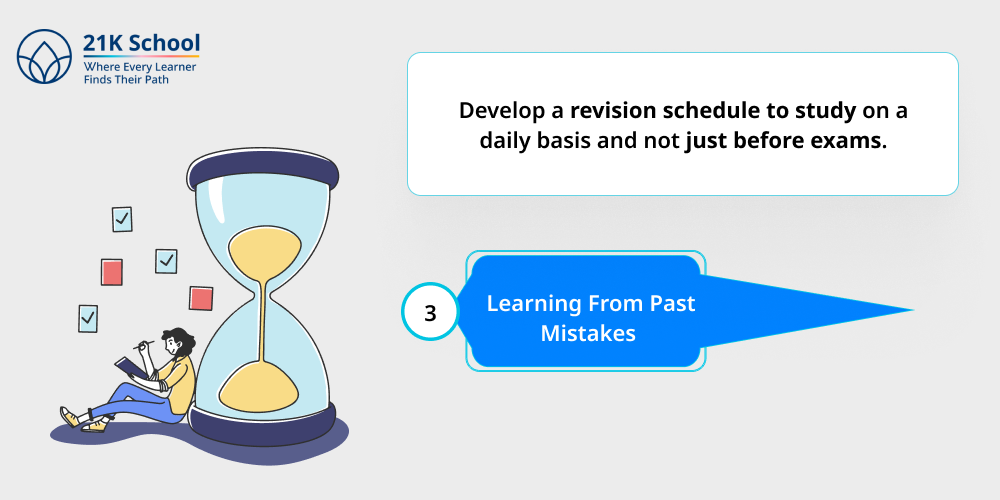 21K School
Where Every Learner Finds Their Path

Develop a revision schedule to study on a daily basis and not just before exams.

3

Learning From Past Mistakes